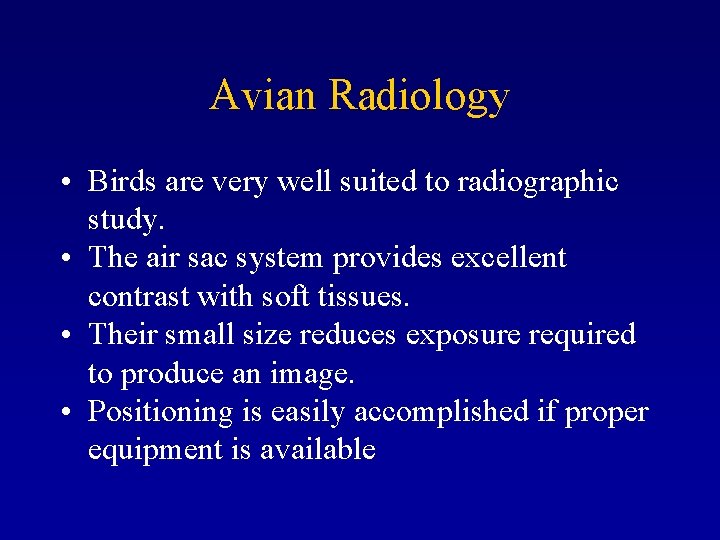 Avian Radiology

• Birds are very well suited to radiographic study.
• The air sac system provides excellent contrast with soft tissues.
• Their small size reduces exposure required to produce an image.
• Positioning is easily accomplished if proper equipment is available